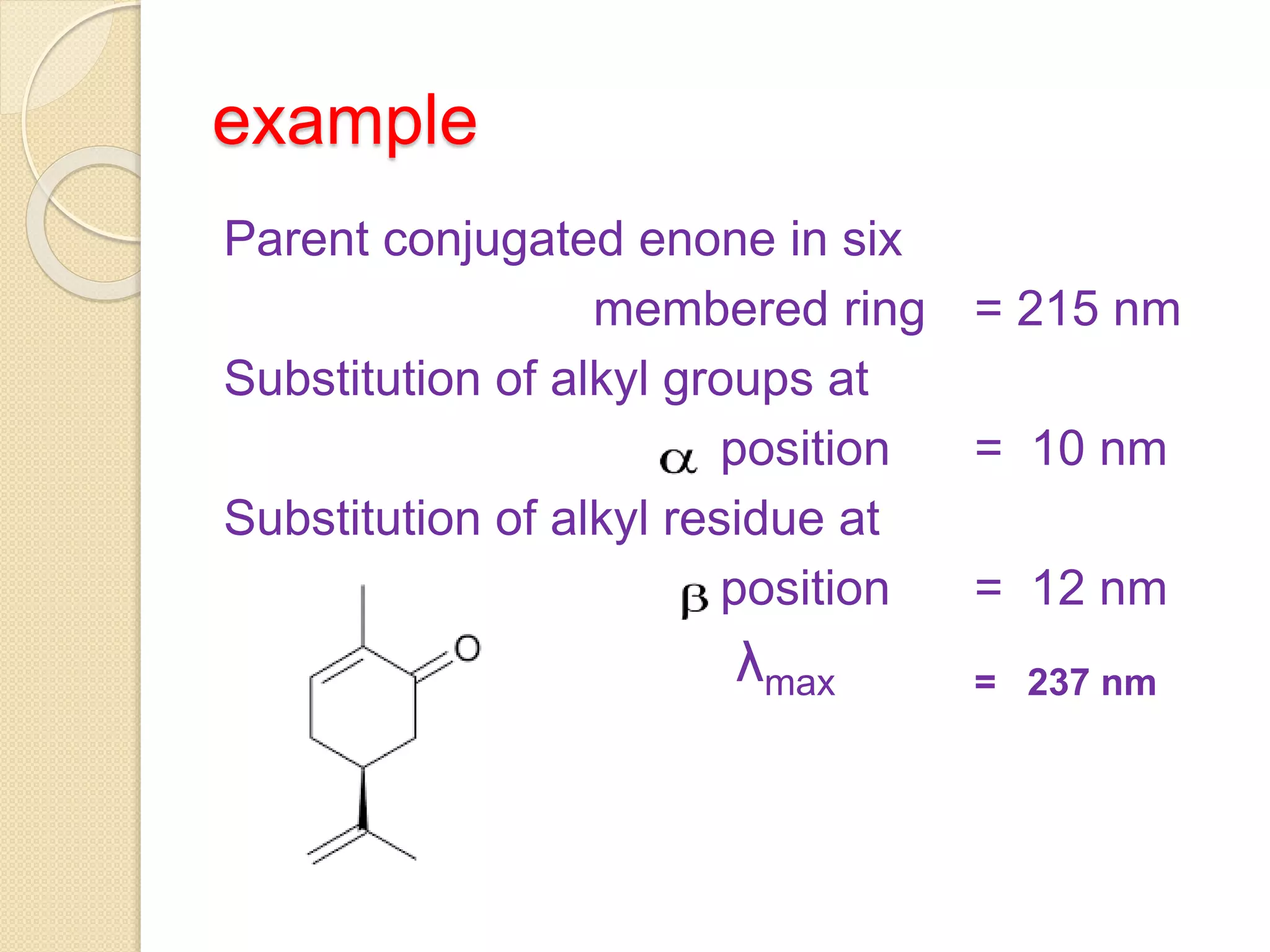 example

Parent conjugated enone in six membered ring = 215 nm

Substitution of alkyl groups at $\alpha$ position = 10 nm

Substitution of alkyl residue at $\beta$ position = 12 nm

$\lambda_{max}$ = 237 nm

O